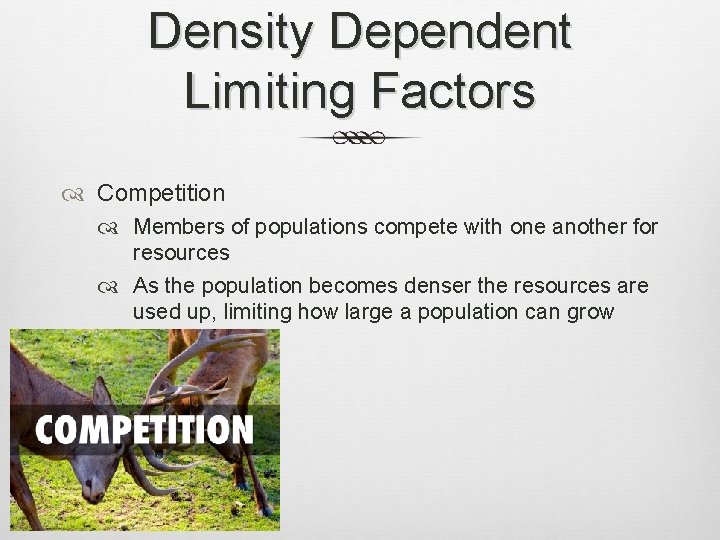 Density Dependent Limiting Factors

Competition

Members of populations compete with one another for resources

As the population becomes denser the resources are used up, limiting how large a population can grow

COMPETITION